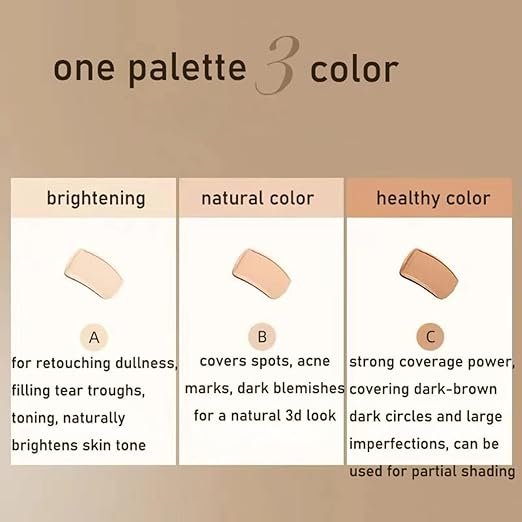 one palette 3 color

brightening

A

for retouching dullness, filling tear troughs, toning, naturally brightens skin tone

natural color

B

covers spots, acne marks, dark blemishes for a natural 3d look

healthy color

C

strong coverage power, covering dark-brown dark circles and large imperfections, can be used for partial shading